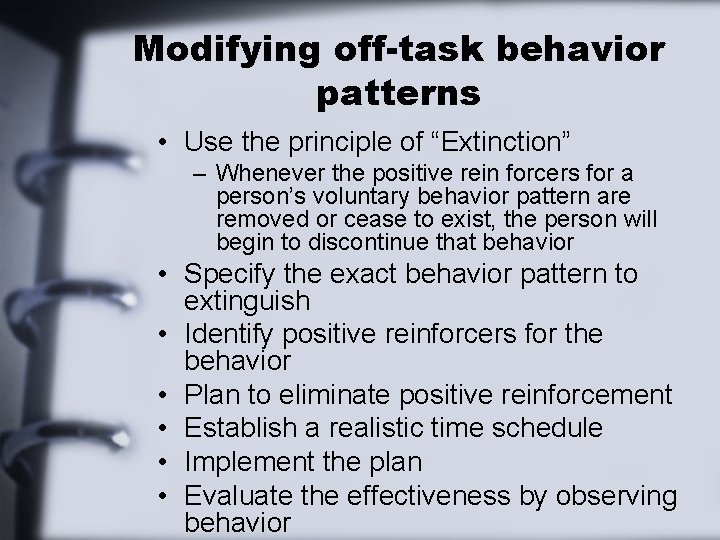 Modifying off-task behavior patterns

• Use the principle of “Extinction”
– Whenever the positive rein forcers for a person’s voluntary behavior pattern are removed or cease to exist, the person will begin to discontinue that behavior
• Specify the exact behavior pattern to extinguish
• Identify positive reinforcers for the behavior
• Plan to eliminate positive reinforcement
• Establish a realistic time schedule
• Implement the plan
• Evaluate the effectiveness by observing behavior